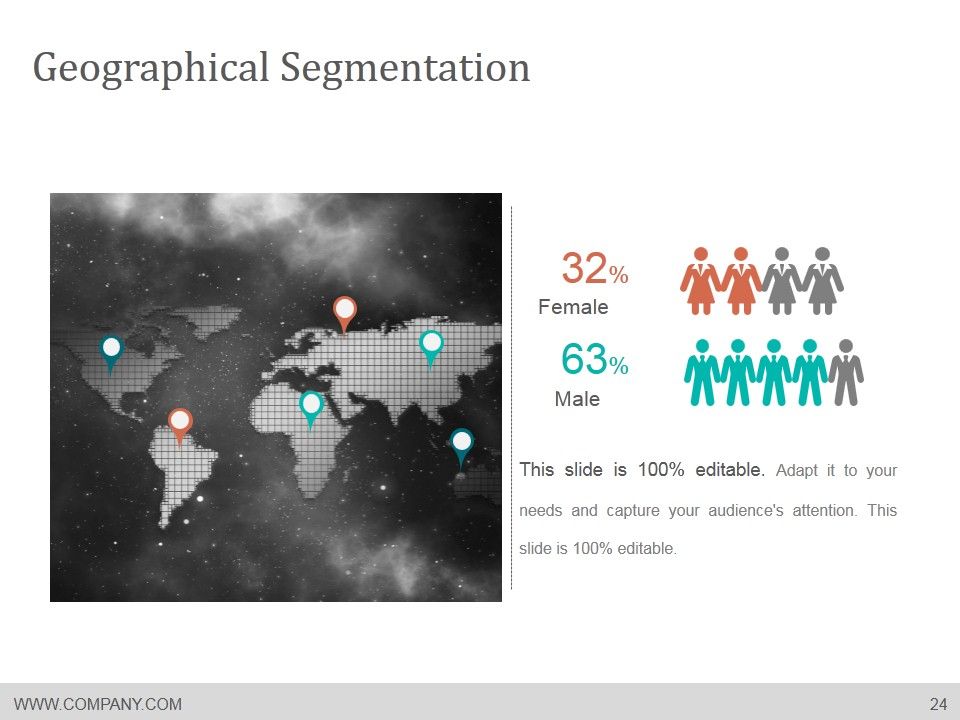 Geographical Segmentation

32%
Female

63%
Male

This slide is 100% editable. Adapt it to your needs and capture your audience's attention. This slide is 100% editable.

WWW.COMPANY.COM

24